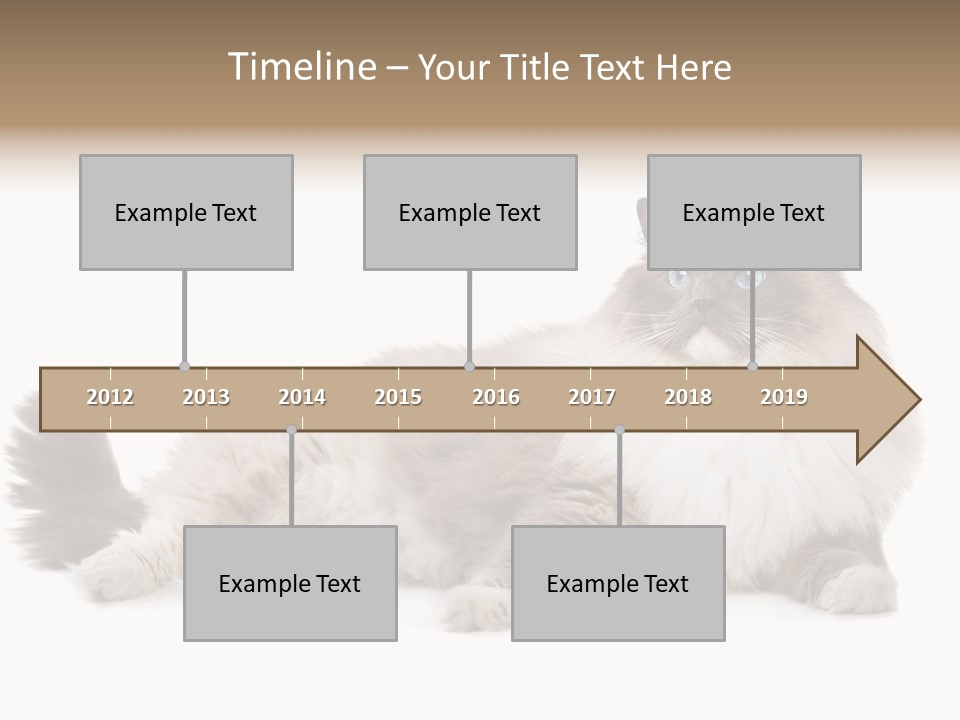 Timeline – Your Title Text Here

Example Text

Example Text

Example Text

2012 2013 2014 2015 2016 2017 2018 2019

Example Text

Example Text